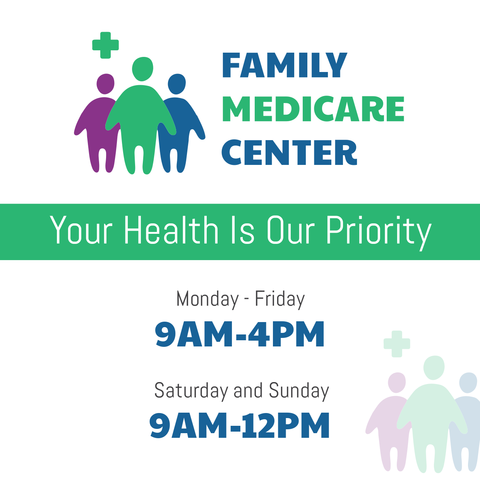 FAMILY
MEDICARE
CENTER

Your Health Is Our Priority

Monday - Friday
9AM-4PM

Saturday and Sunday
9AM-12PM